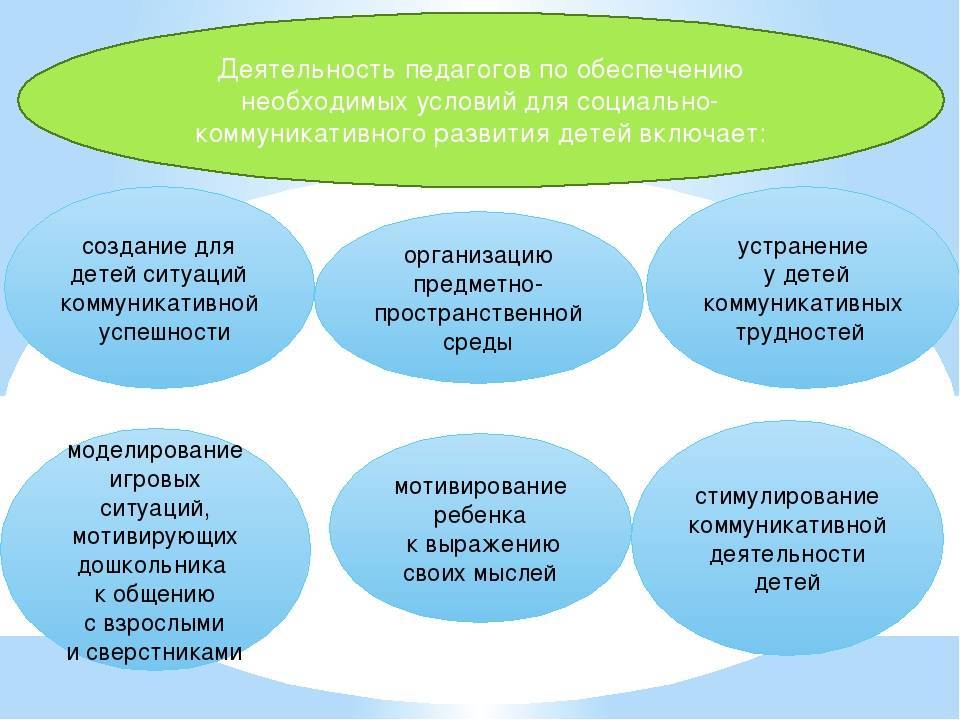 Деятельность педагогов по обеспечению необходимых условий для социально-коммуникативного развития детей включает:

создание для детей ситуаций коммуникативной успешности

организацию предметно-пространственной среды

устранение у детей коммуникативных трудностей

моделирование игровых ситуаций, мотивирующих дошкольника к общению с взрослыми и сверстниками

мотивирование ребенка к выражению своих мыслей

стимулирование коммуникативной деятельности детей